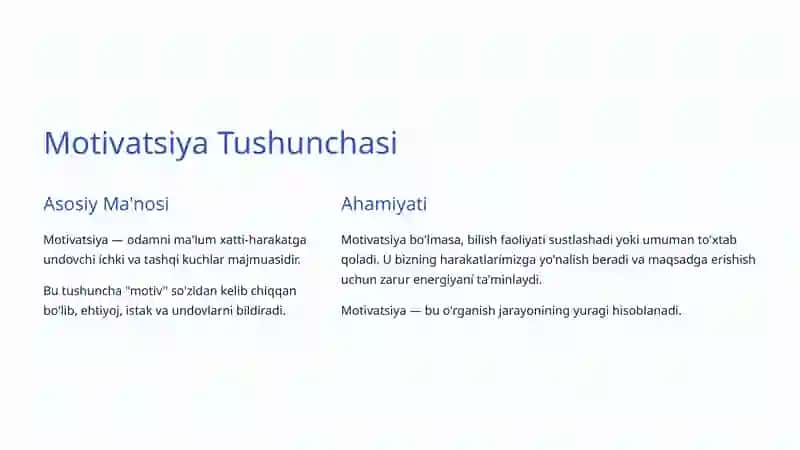 Motivatsiya Tushunchasi

Asosiy Ma'nosi

Motivatsiya — odamni ma'lum xatti-harakatga undovchi ichki va tashqi kuchlar majmuasidir.

Bu tushuncha "motiv" so'zidan kelib chiqqan bo'lib, ehtiyoj, istak va undovlarni bildiradi.

Ahamiyati

Motivatsiya bo'lmasa, bilish faoliyati sustlashadi yoki umuman to'xtab qoladi. U bizning harakatlarimizga yo'nalish beradi va maqsadga erishish uchun zarur energiyani ta'minlaydi.

Motivatsiya — bu o'rganish jarayonining yuragi hisoblanadi.